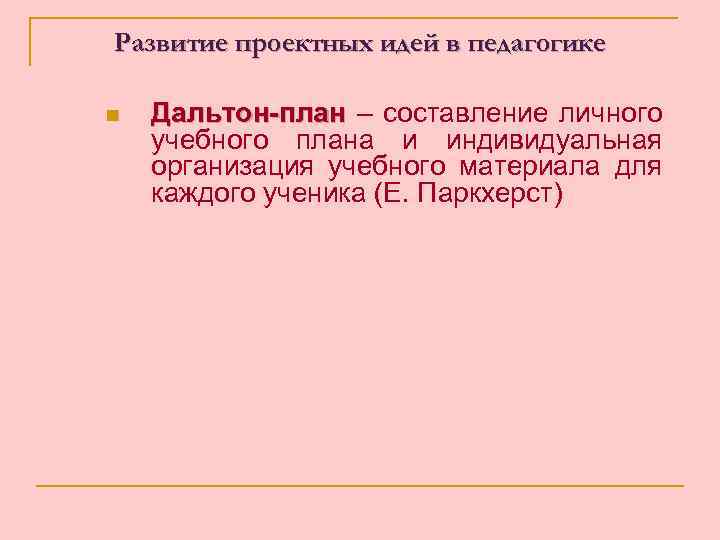 Развитие проектных идей в педагогике

Дальтон-план – составление личного учебного плана и индивидуальная организация учебного материала для каждого ученика (Е. Паркхерст)